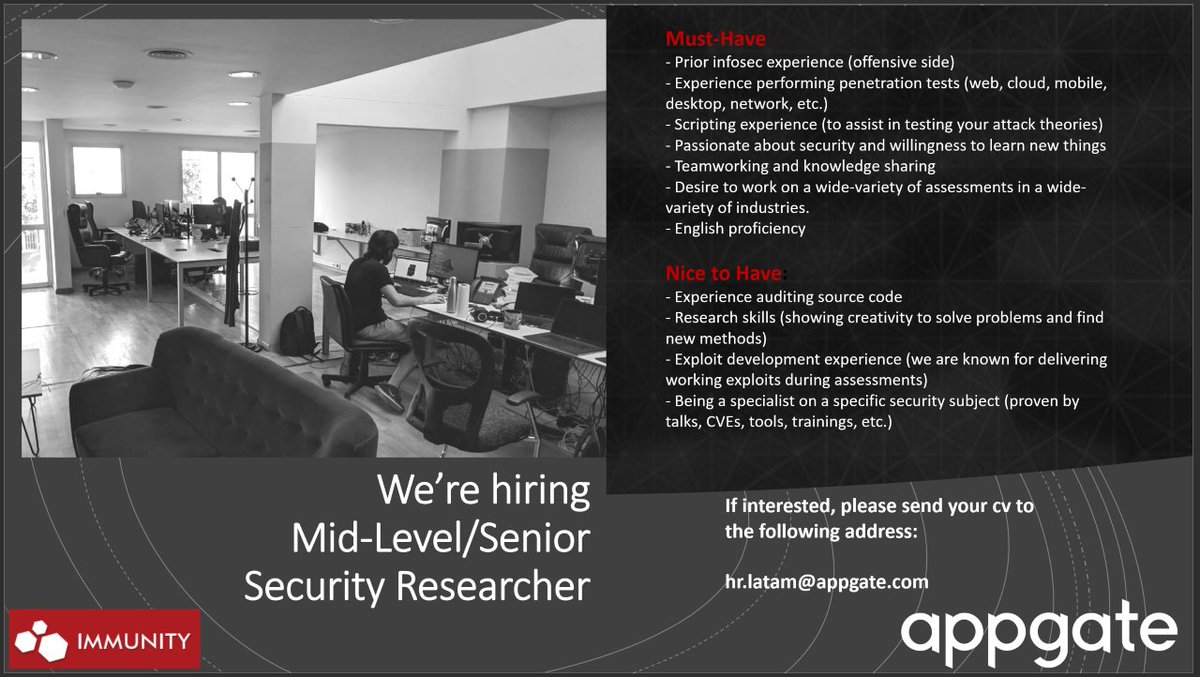 Must-Have
- Prior infosec experience (offensive side)
- Experience performing penetration tests (web, cloud, mobile, desktop, network, etc.)
- Scripting experience (to assist in testing your attack theories)
- Passionate about security and willingness to learn new things
- Teamworking and knowledge sharing
- Desire to work on a wide-variety of assessments in a wide-variety of industries.
- English proficiency

Nice to Have:
- Experience auditing source code
- Research skills (showing creativity to solve problems and find new methods)
- Exploit development experience (we are known for delivering working exploits during assessments)
- Being a specialist on a specific security subject (proven by talks, CVEs, tools, trainings, etc.)

We're hiring
Mid-Level/Senior
Security Researcher

If interested, please send your cv to the following address:

hr.latam@appgate.com

IMMUNITY

appgate